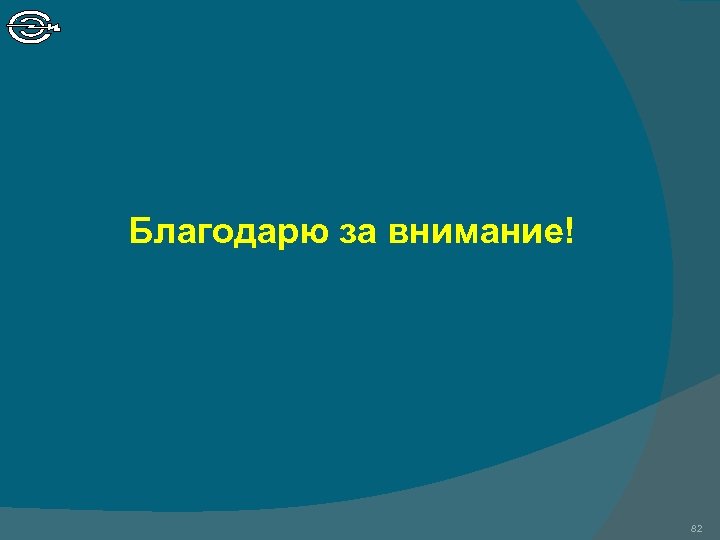 Благодарю за внимание!

82